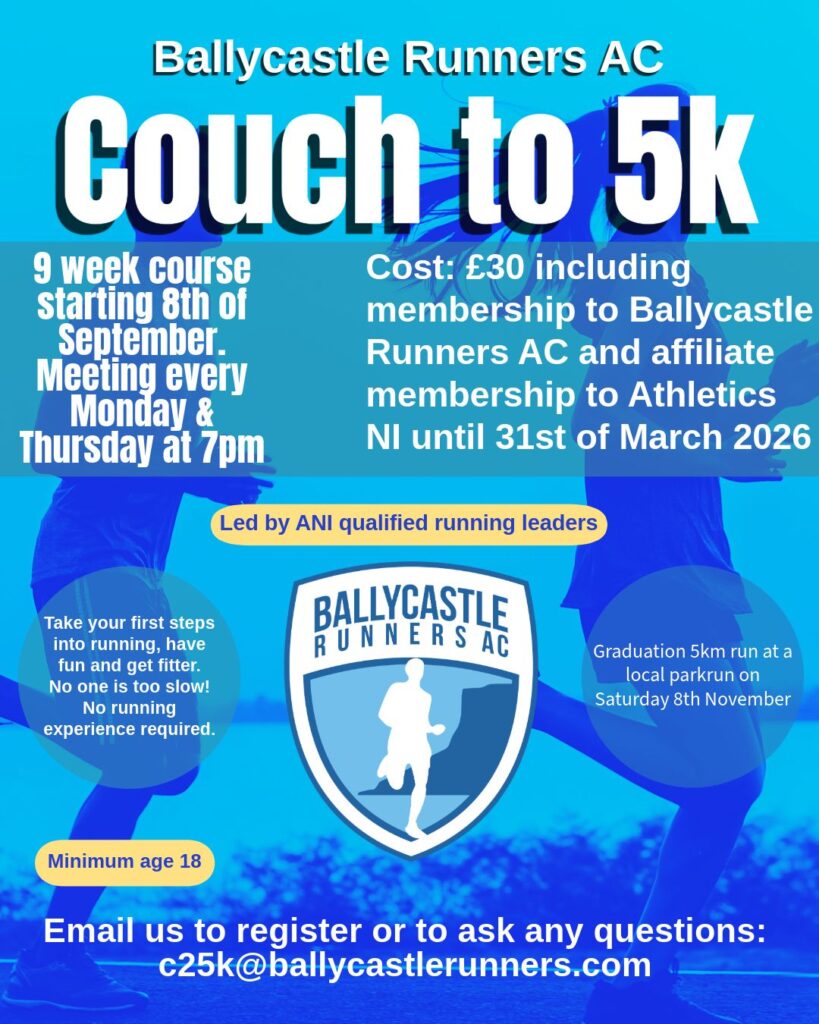 Ballycastle Runners AC

Couch to 5k

9 week course starting 8th of September. Meeting every Monday & Thursday at 7pm

Cost: £30 including membership to Ballycastle Runners AC and affiliate membership to Athletics NI until 31st of March 2026

Led by ANI qualified running leaders

Take your first steps into running, have fun and get fitter. No one is too slow! No running experience required.

BALLYCASTLE RUNNERS AC

Graduation 5km run at a local parkrun on Saturday 8th November

Minimum age 18

Email us to register or to ask any questions: c25k@ballycastlerunners.com